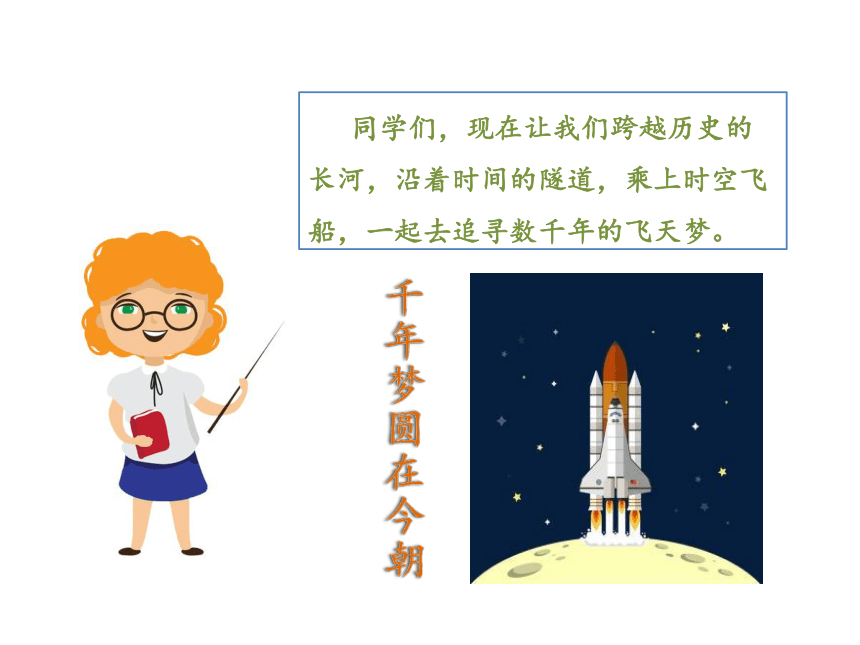 同学们，现在让我们跨越历史的长河，沿着时间的隧道，乘上时空飞船，一起去追寻数千年的飞天梦。

千年梦圆在今朝